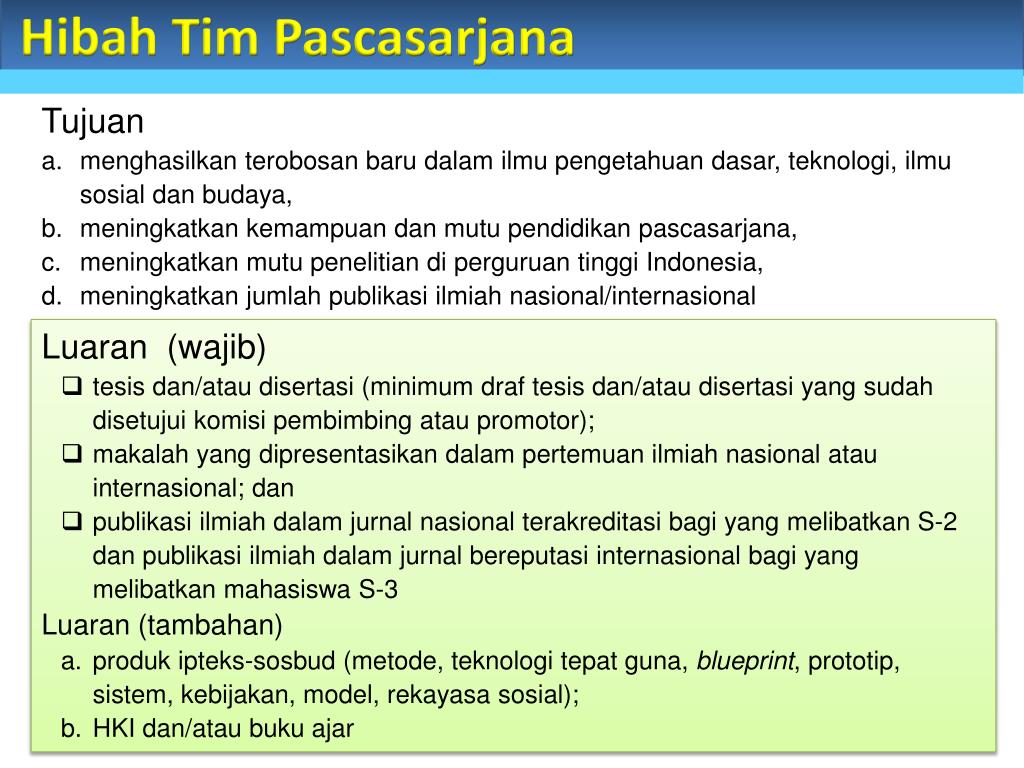 Hibah Tim Pascasarjana

Tujuan
a. menghasilkan terobosan baru dalam ilmu pengetahuan dasar, teknologi, ilmu sosial dan budaya,
b. meningkatkan kemampuan dan mutu pendidikan pascasarjana,
c. meningkatkan mutu penelitian di perguruan tinggi Indonesia,
d. meningkatkan jumlah publikasi ilmiah nasional/internasional

Luaran (wajib)
❑ tesis dan/atau disertasi (minimum draf tesis dan/atau disertasi yang sudah disetujui komisi pembimbing atau promotor);
❑ makalah yang dipresentasikan dalam pertemuan ilmiah nasional atau internasional; dan
❑ publikasi ilmiah dalam jurnal nasional terakreditasi bagi yang melibatkan S-2 dan publikasi ilmiah dalam jurnal bereputasi internasional bagi yang melibatkan mahasiswa S-3
Luaran (tambahan)
a. produk ipteks-sosbud (metode, teknologi tepat guna, blueprint, prototip, sistem, kebijakan, model, rekayasa sosial);
b. HKI dan/atau buku ajar